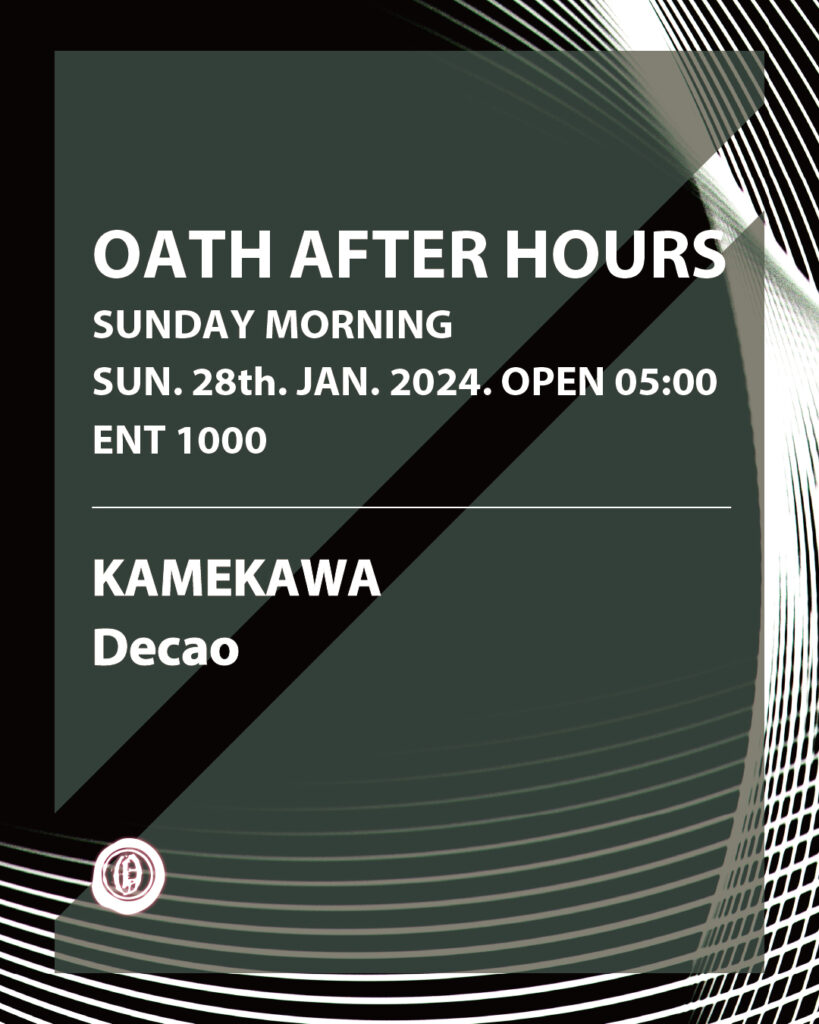 OATH AFTER HOURS
SUNDAY MORNING
SUN. 28th. JAN. 2024. OPEN 05:00
ENT 1000

KAMEKAWA
Decao